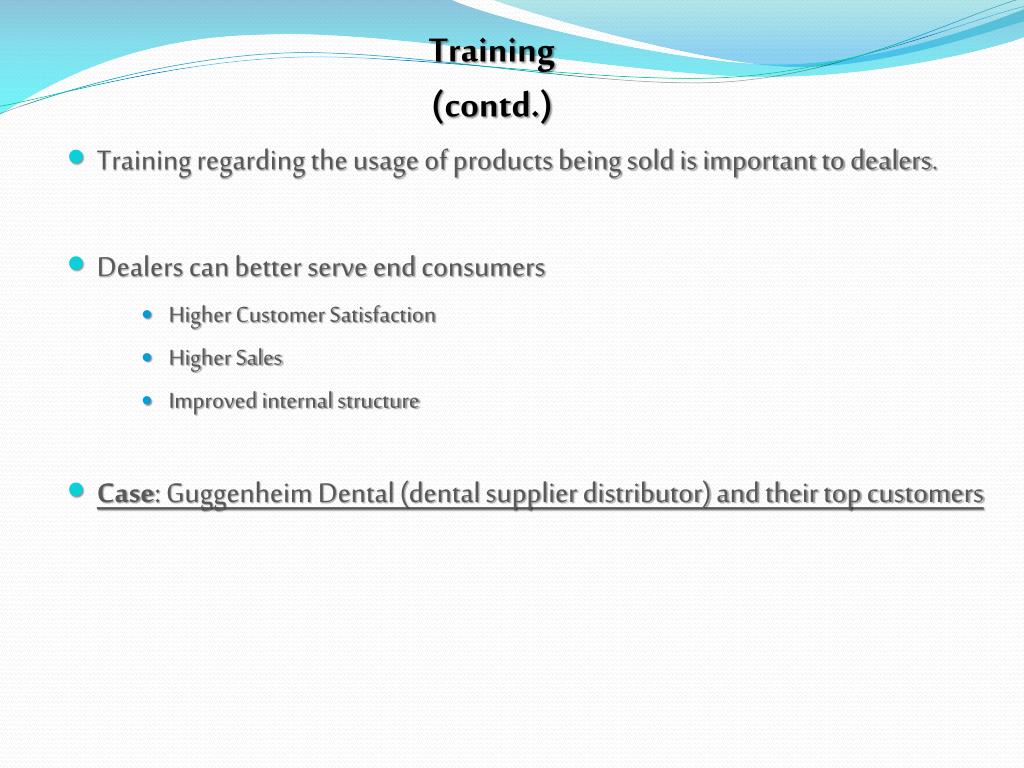 Training
(contd.)

Training regarding the usage of products being sold is important to dealers.

Dealers can better serve end consumers

Higher Customer Satisfaction

Higher Sales

Improved internal structure

Case: Guggenheim Dental (dental supplier distributor) and their top customers